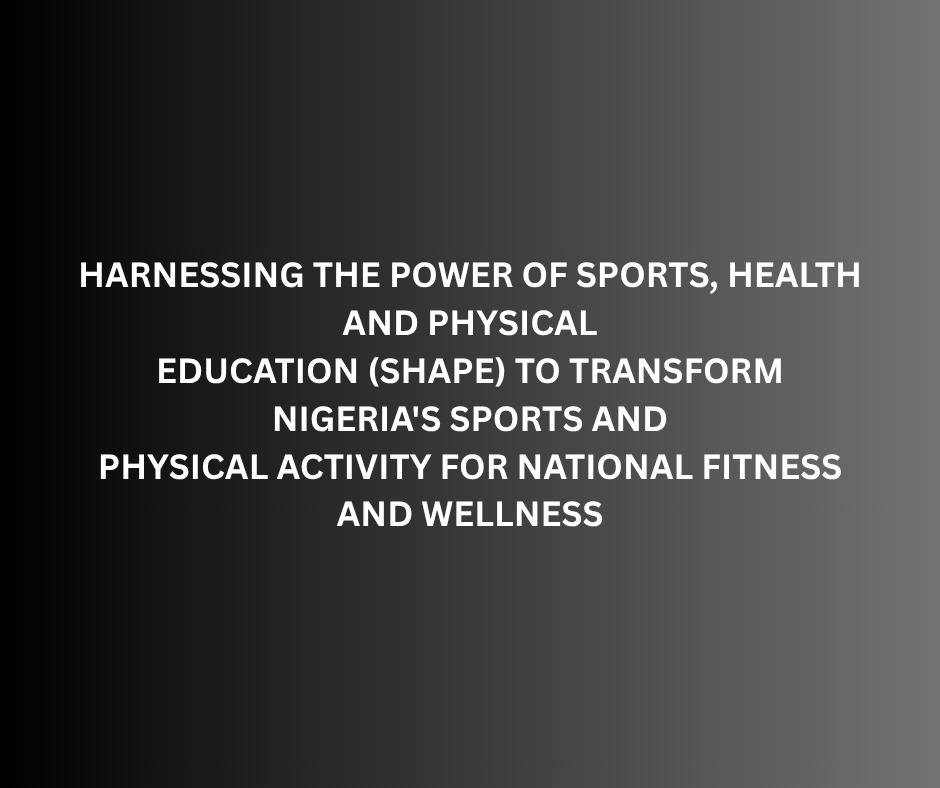 HARNESSING THE POWER OF SPORTS, HEALTH AND PHYSICAL EDUCATION (SHAPE) TO TRANSFORM NIGERIA'S SPORTS AND PHYSICAL ACTIVITY FOR NATIONAL FITNESS AND WELLNESS